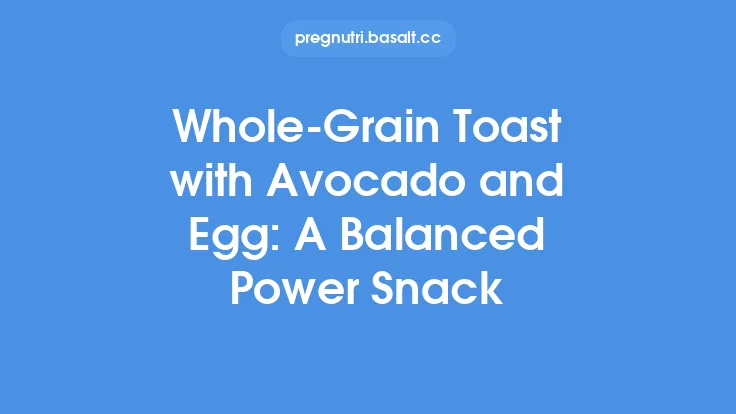 pregnutri.basalt.cc

Whole-Grain Toast with Avocado and Egg: A Balanced Power Snack